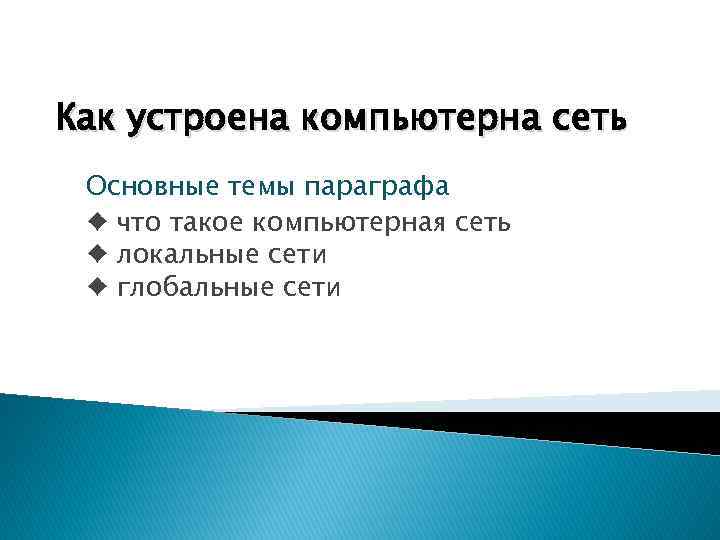 Как устроена компьютерна сеть

Основные темы параграфа
◆ что такое компьютерная сеть
◆ локальные сети
◆ глобальные сети